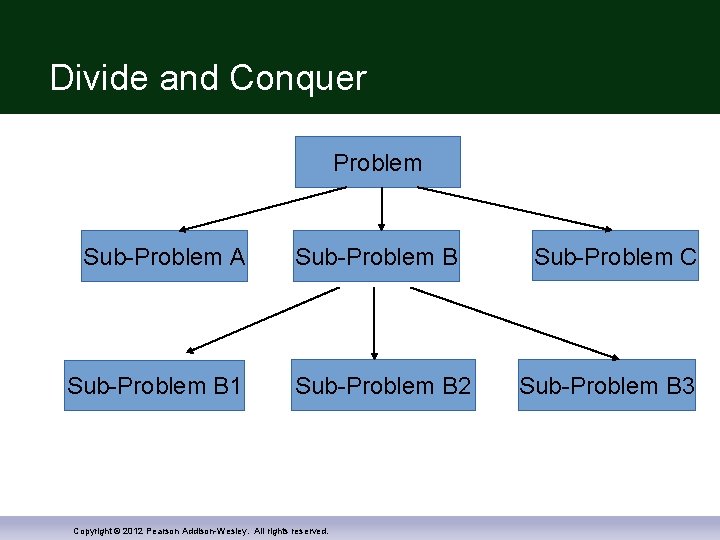 Divide and Conquer

Problem

Sub-Problem A

Sub-Problem B

Sub-Problem C

Sub-Problem B1

Sub-Problem B2

Sub-Problem B3

Copyright © 2012 Pearson Addison-Wesley. All rights reserved.